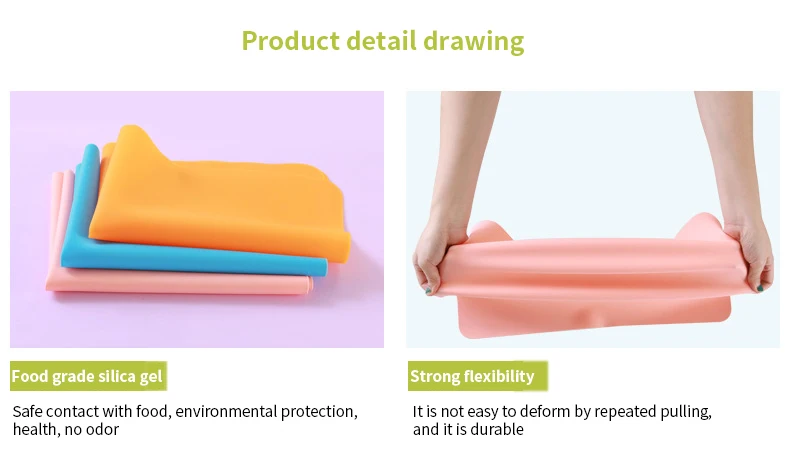 Product detail drawing

Food grade silica gel

Safe contact with food, environmental protection, health, no odor

Strong flexibility

It is not easy to deform by repeated pulling, and it is durable